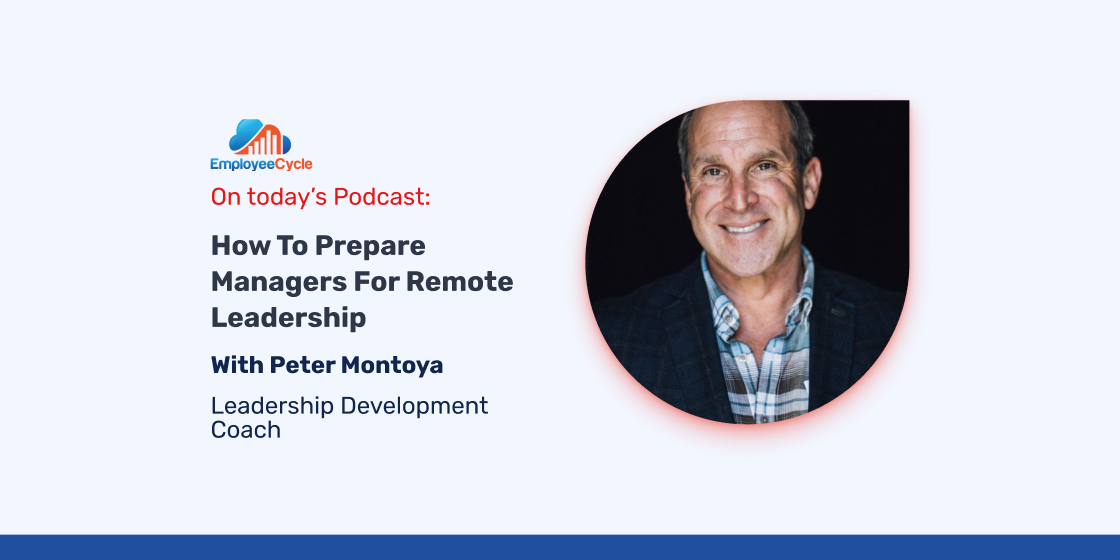 EmployeeCycle

On today's Podcast:

How To Prepare Managers For Remote Leadership

With Peter Montoya

Leadership Development Coach